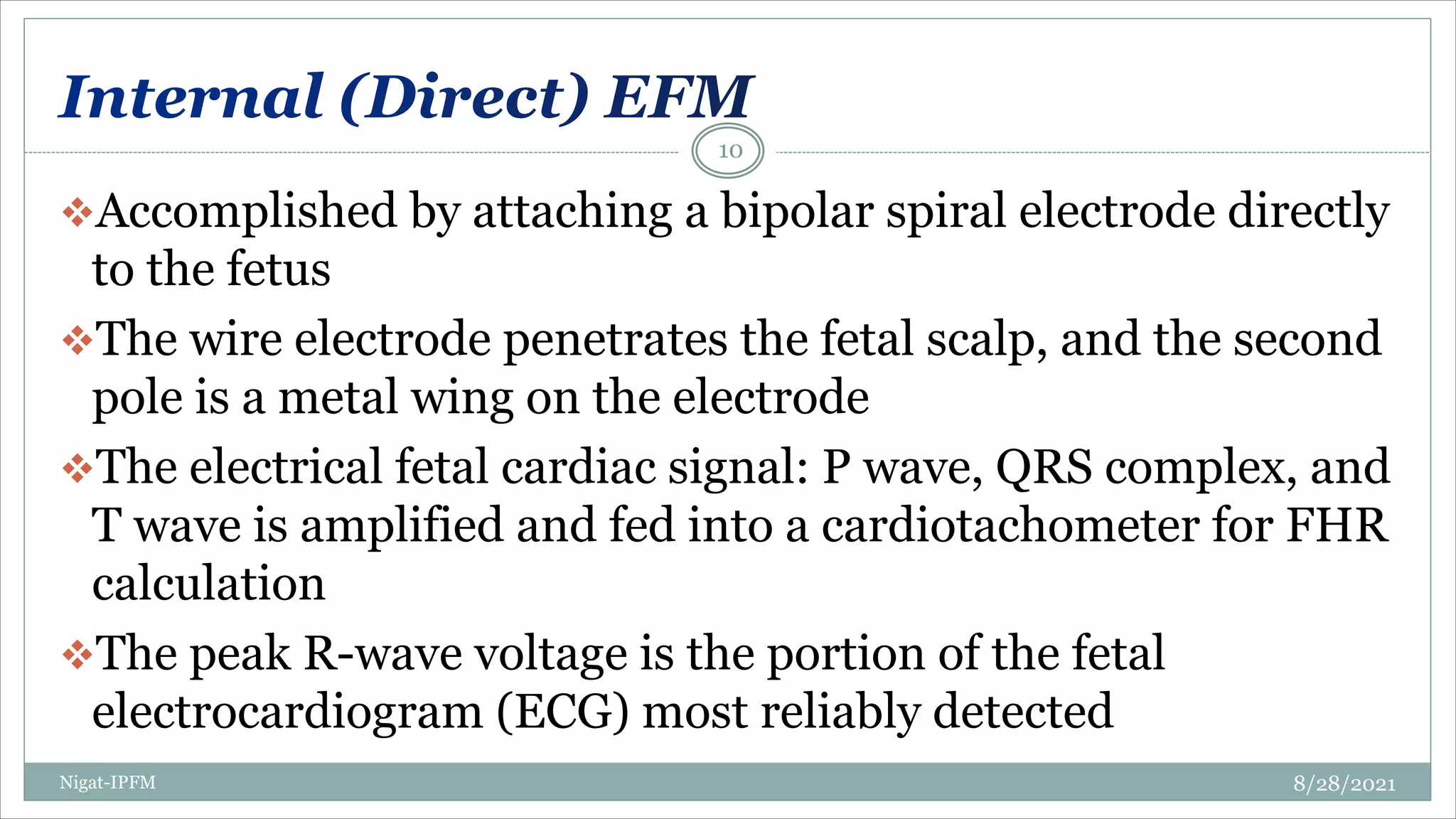 Internal (Direct) EFM

10

❖Accomplished by attaching a bipolar spiral electrode directly to the fetus

❖The wire electrode penetrates the fetal scalp, and the second pole is a metal wing on the electrode

❖The electrical fetal cardiac signal: P wave, QRS complex, and T wave is amplified and fed into a cardiotachometer for FHR calculation

❖The peak R-wave voltage is the portion of the fetal electrocardiogram (ECG) most reliably detected

Nigat-IPFM

8/28/2021